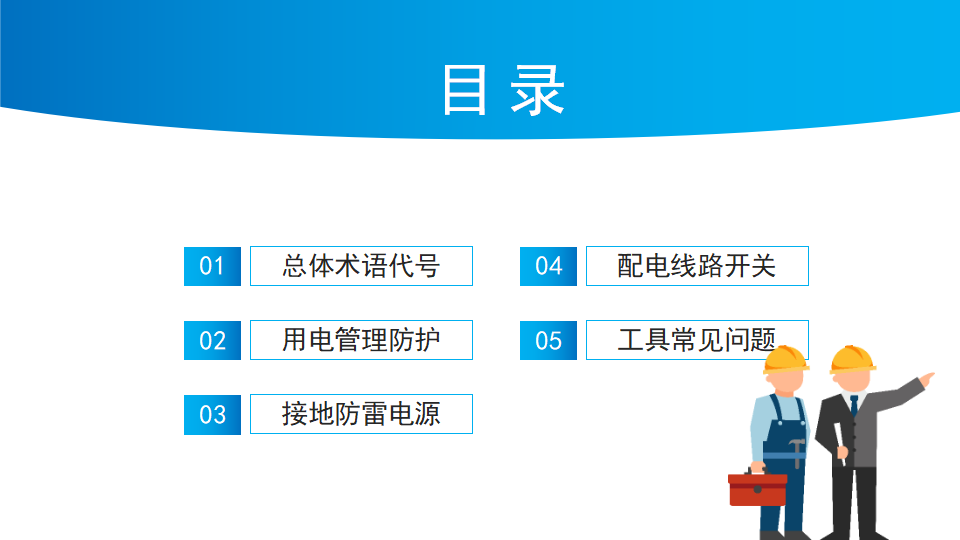 目 录

01 总体术语代号

02 用电管理防护

03 接地防雷电源

04 配电线路开关

05 工具常见问题